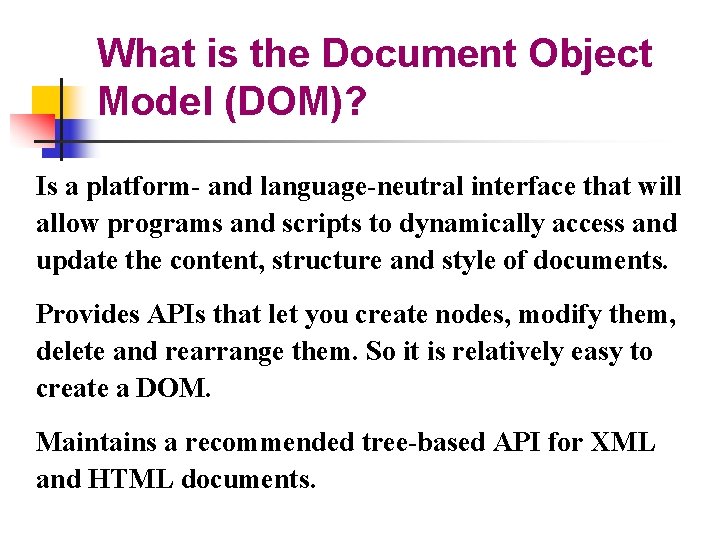 What is the Document Object Model (DOM)?

Is a platform- and language-neutral interface that will allow programs and scripts to dynamically access and update the content, structure and style of documents.

Provides APIs that let you create nodes, modify them, delete and rearrange them. So it is relatively easy to create a DOM.

Maintains a recommended tree-based API for XML and HTML documents.